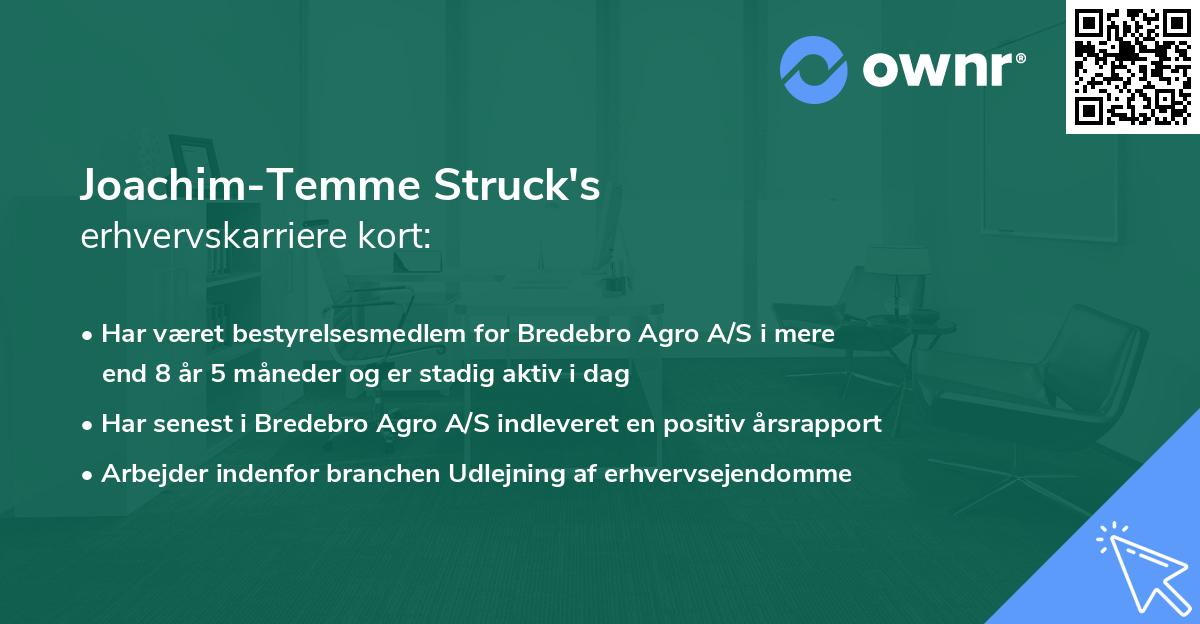 ownr®

Joachim-Temme Struck's
erhvervskarriere kort:

• Har været bestyrelsesmedlem for Bredebro Agro A/S i mere end 8 år 5 måneder og er stadig aktiv i dag

• Har senest i Bredebro Agro A/S indleveret en positiv årsrapport

• Arbejder indenfor branchen Udlejning af erhvervsejendomme